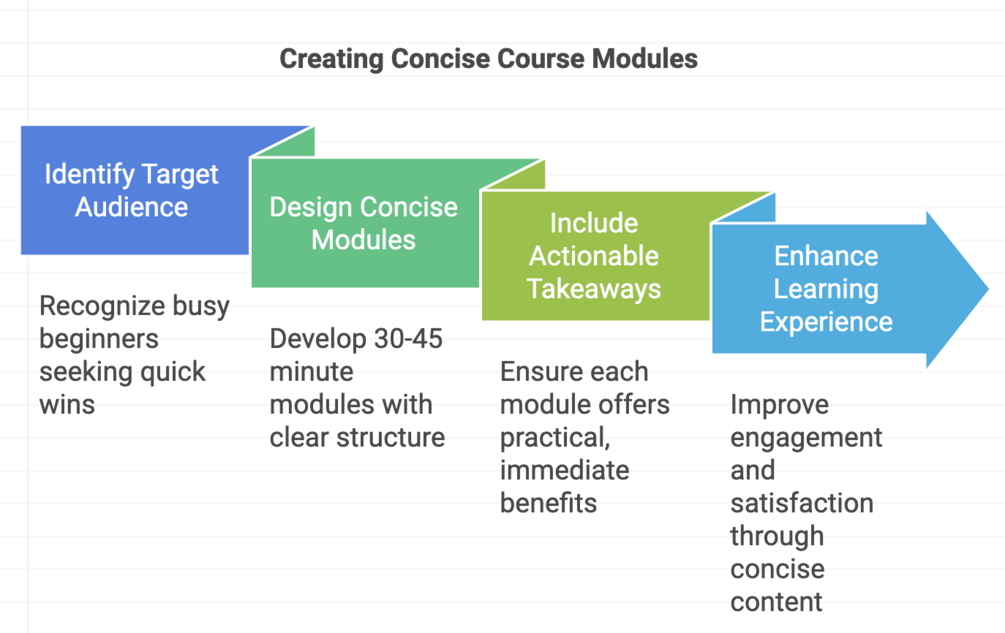 Creating Concise Course Modules

Identify Target Audience

Recognize busy beginners seeking quick wins

Design Concise Modules

Develop 30-45 minute modules with clear structure

Include Actionable Takeaways

Ensure each module offers practical, immediate benefits

Enhance Learning Experience

Improve engagement and satisfaction through concise content